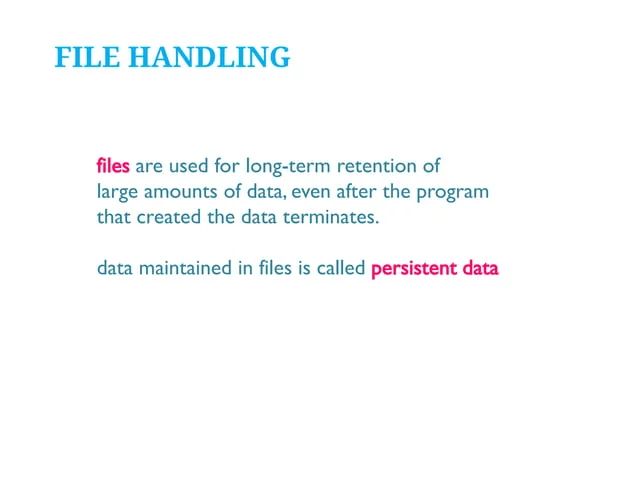 FILE HANDLING

files are used for long-term retention of large amounts of data, even after the program that created the data terminates.

data maintained in files is called persistent data